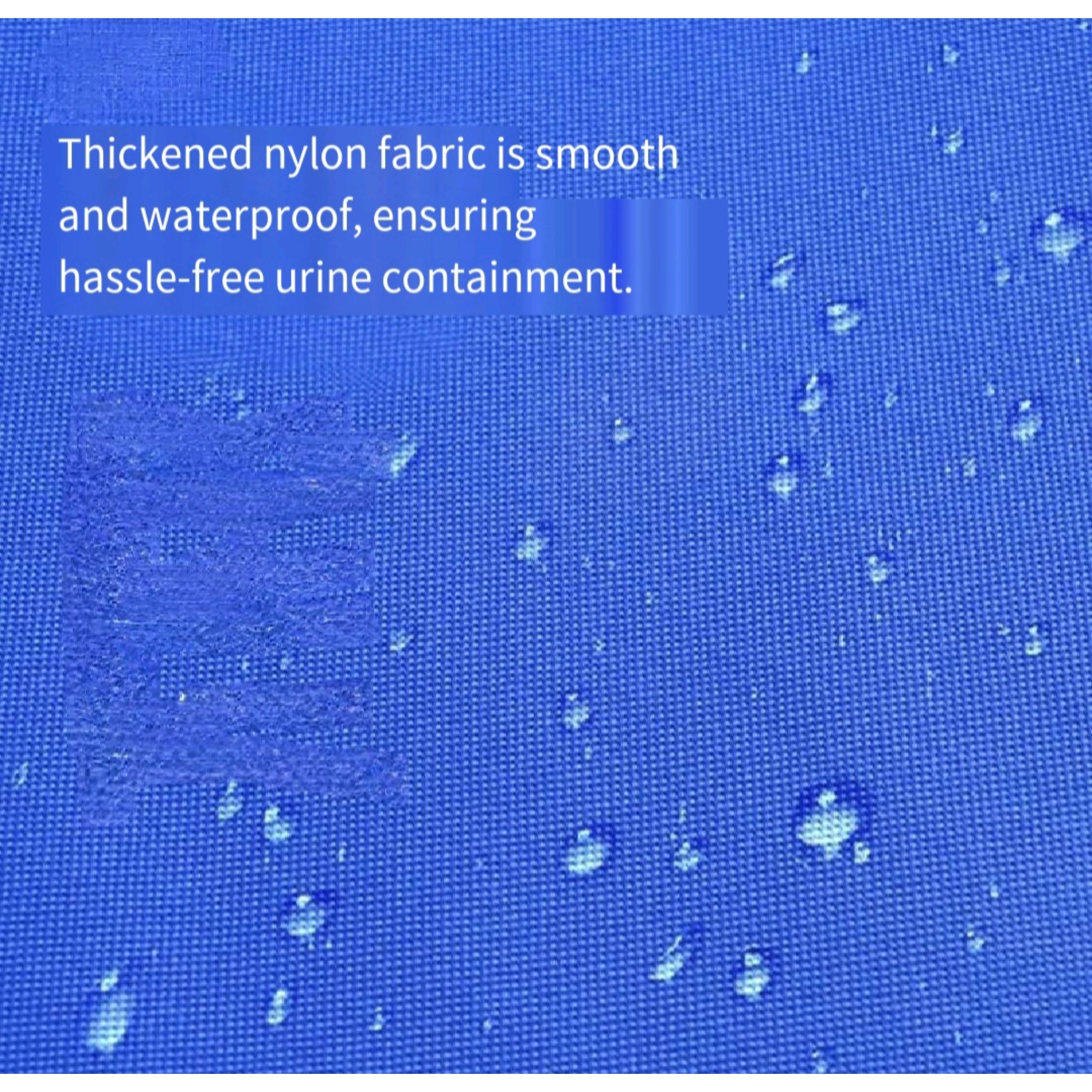 Thickened nylon fabric is smooth and waterproof, ensuring hassle-free urine containment.